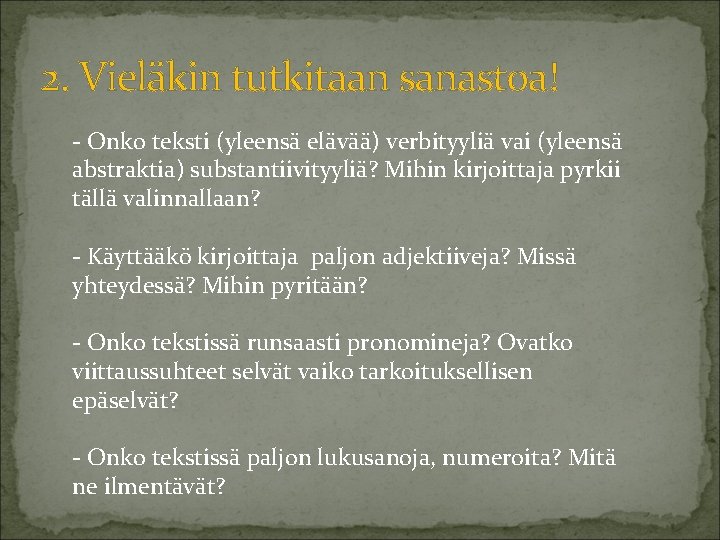 2. Vieläkin tutkitaan sanastoa!

- Onko teksti (yleensä elävää) verbityyliä vai (yleensä abstraktia) substantiivityyliä? Mihin kirjoittaja pyrkii tällä valinnallaan?

- Käyttääkö kirjoittaja paljon adjektiiveja? Missä yhteydessä? Mihin pyritään?

- Onko tekstissä runsaasti pronomineja? Ovatko viittaussuhteet selvät vaiko tarkoituksellisen epäselvät?

- Onko tekstissä paljon lukusanoja, numeroita? Mitä ne ilmentävät?